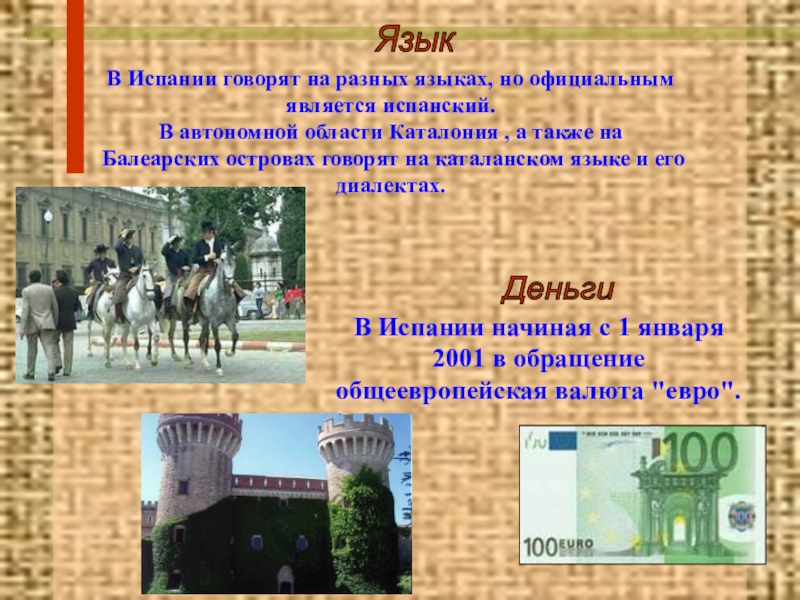 Язык

В Испании говорят на разных языках, но официальным является испанский.
В автономной области Каталония , а также на Балеарских островах говорят на каталанском языке и его диалектах.

Деньги

В Испании начиная с 1 января 2001 в обращение общеевропейская валюта "евро".

100

100 EURO